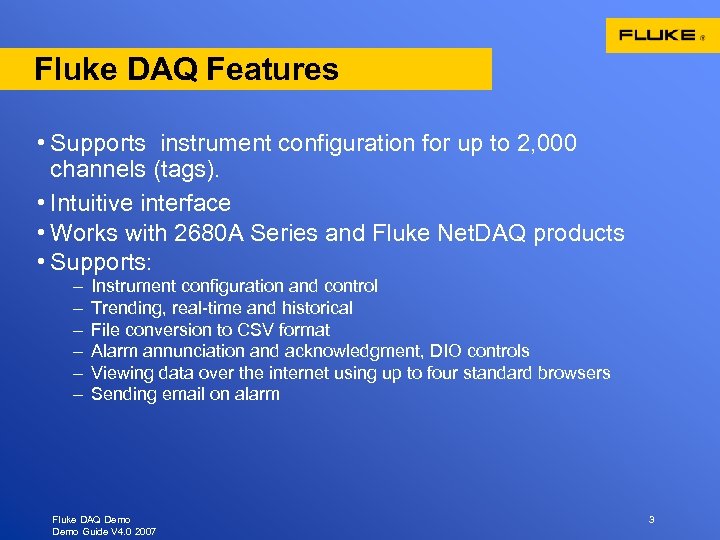 FLUKE ®

Fluke DAQ Features

• Supports instrument configuration for up to 2,000 channels (tags).
• Intuitive interface
• Works with 2680A Series and Fluke NetDAQ products
• Supports:
– Instrument configuration and control
– Trending, real-time and historical
– File conversion to CSV format
– Alarm annunciation and acknowledgment, DIO controls
– Viewing data over the internet using up to four standard browsers
– Sending email on alarm

Fluke DAQ Demo
Demo Guide V4.0 2007

3